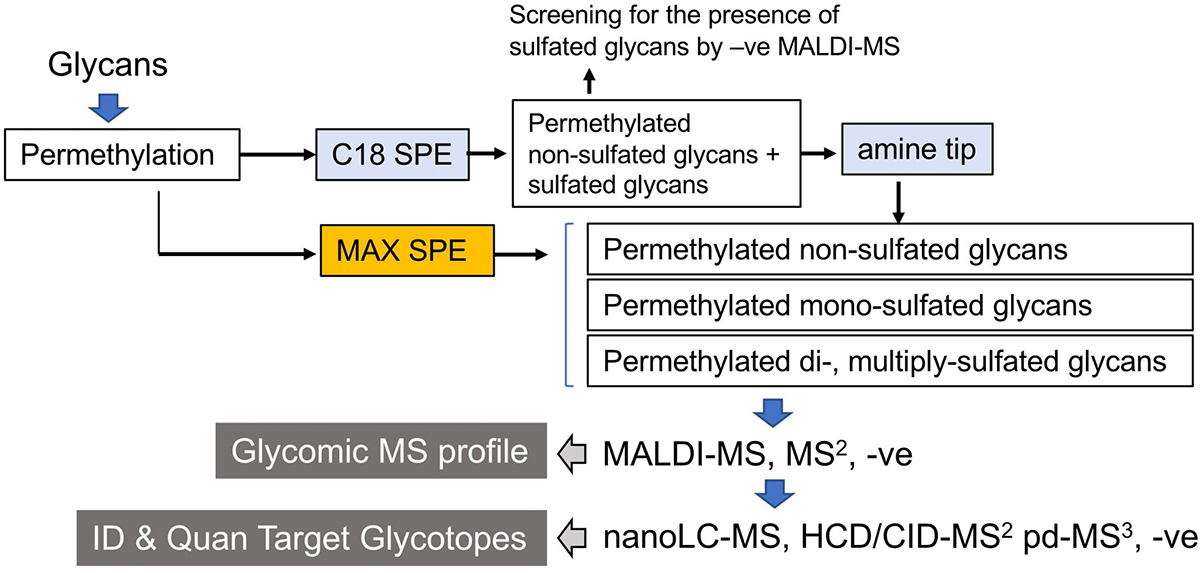 Screening for the presence of sulfated glycans by –ve MALDI-MS

Glycans

Permethylation

C18 SPE

Permethylated non-sulfated glycans + sulfated glycans

amine tip

MAX SPE

Permethylated non-sulfated glycans

Permethylated mono-sulfated glycans

Permethylated di-, multiply-sulfated glycans

Glycomic MS profile

MALDI-MS, MS$^2$, -ve

ID & Quan Target Glycotopes

nanoLC-MS, HCD/CID-MS$^2$ pd-MS$^3$, -ve